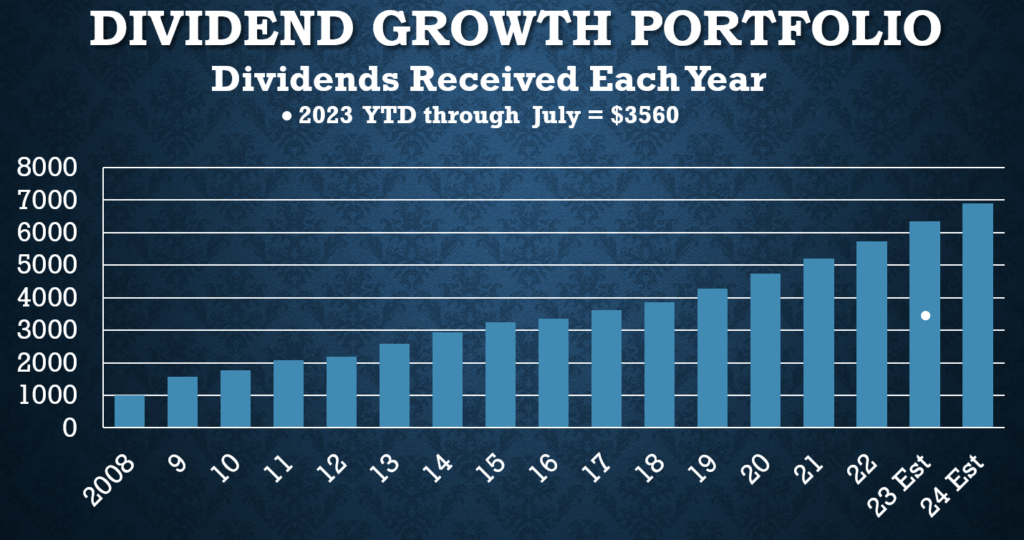 DIVIDEND GROWTH PORTFOLIO
Dividends Received Each Year
• 2023 YTD through July = $3560

8000
7000
6000
5000
4000
3000
2000
1000
0

2008
9
10
11
12
13
14
15
16
17
18
19
20
21
22
23 Est
24 Est